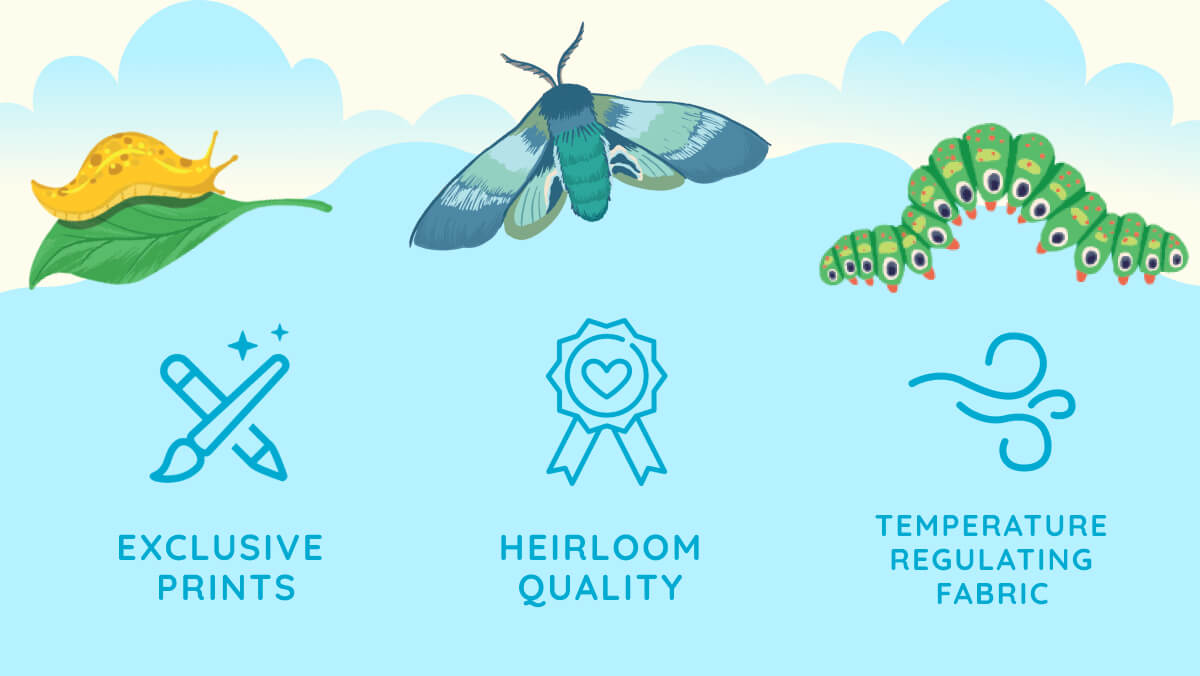 EXCLUSIVE PRINTS

HEIRLOOM QUALITY

TEMPERATURE REGULATING FABRIC